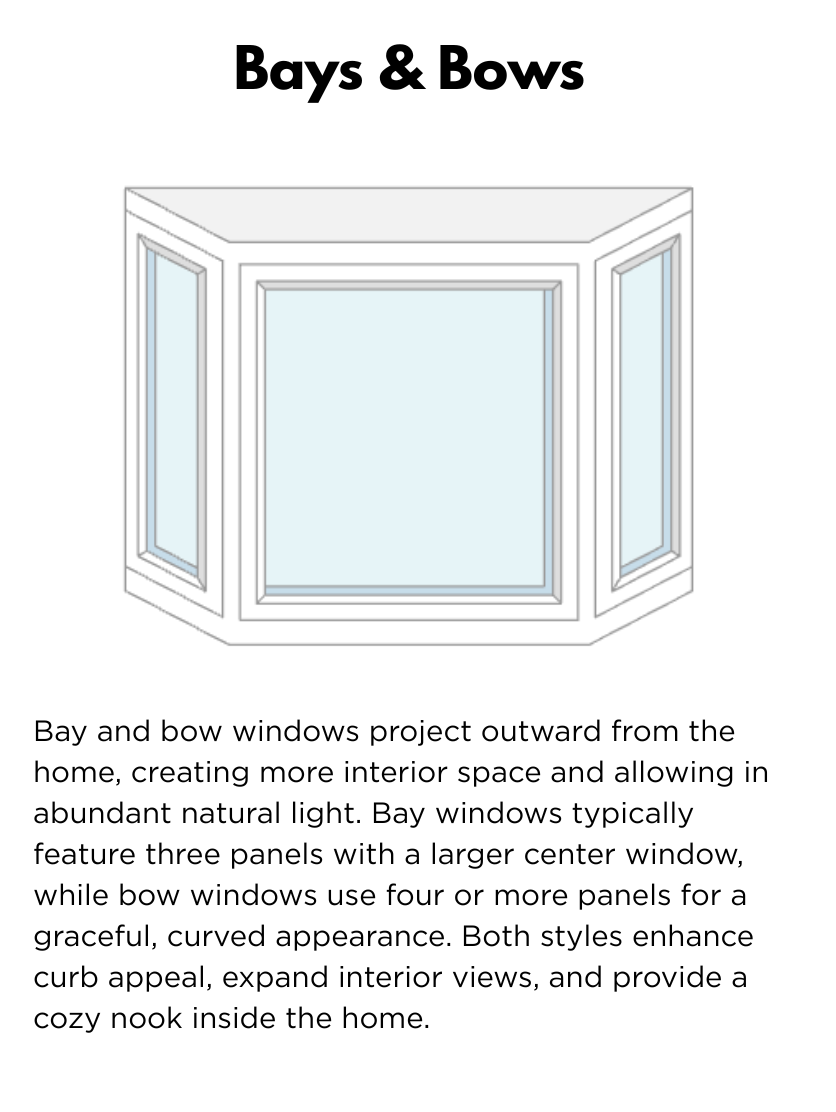 Bays & Bows

Bay and bow windows project outward from the home, creating more interior space and allowing in abundant natural light. Bay windows typically feature three panels with a larger center window, while bow windows use four or more panels for a graceful, curved appearance. Both styles enhance curb appeal, expand interior views, and provide a cozy nook inside the home.